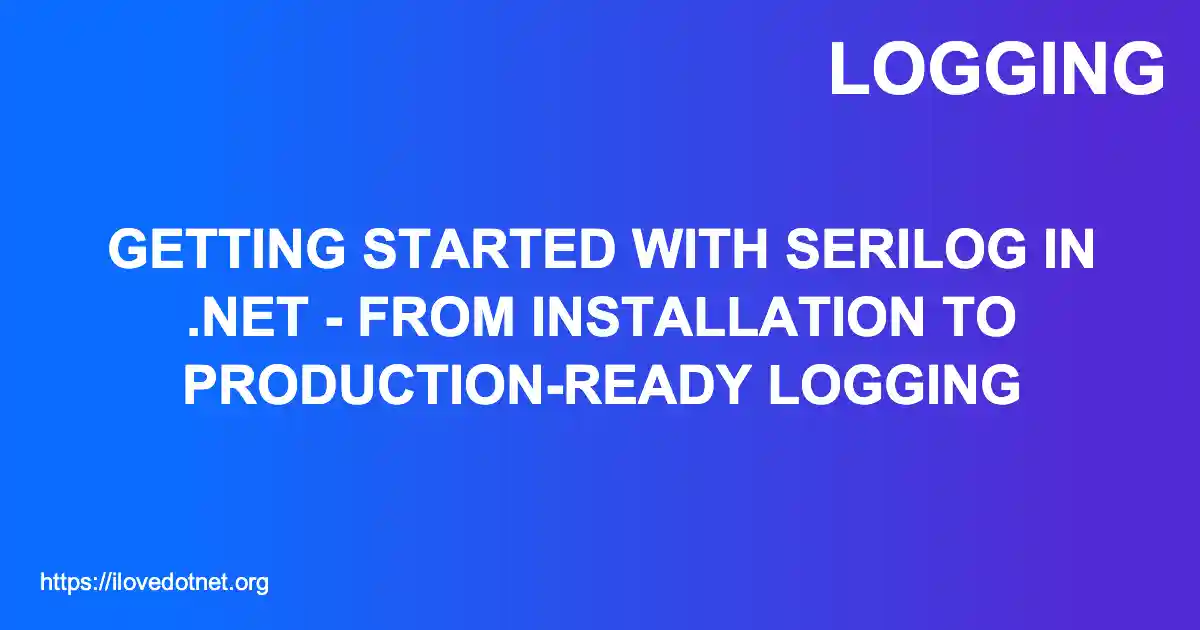 LOGGING

GETTING STARTED WITH SERILOG IN .NET - FROM INSTALLATION TO PRODUCTION-READY LOGGING

https://ilovedotnet.org